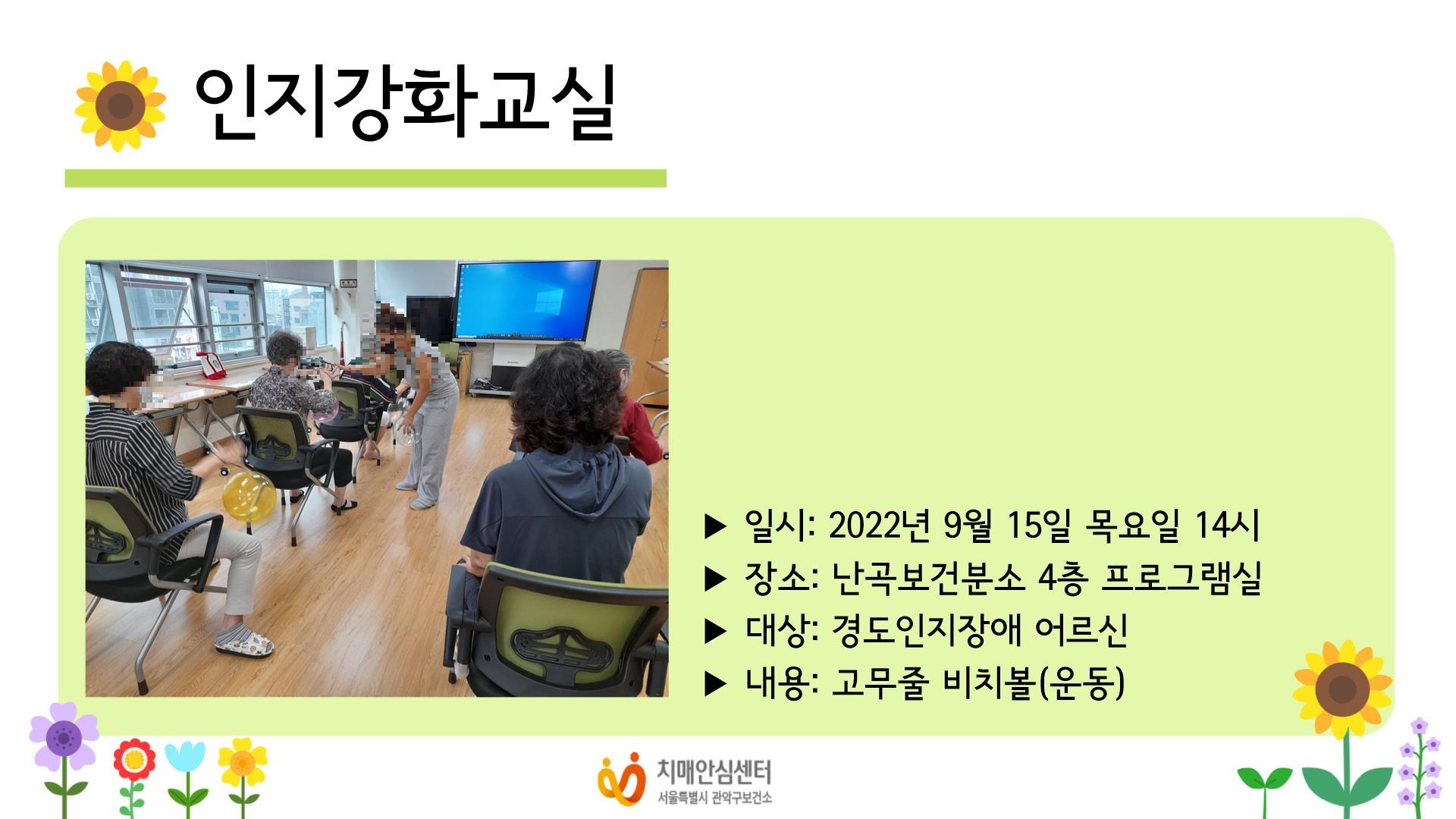 인지강화교실

▶ 일시: 2022년 9월 15일 목요일 14시
▶ 장소: 난곡보건분소 4층 프로그램실
▶ 대상: 경도인지장애 어르신
▶ 내용: 고무줄 비치볼(운동)

치매안심센터
서울특별시 관악구보건소